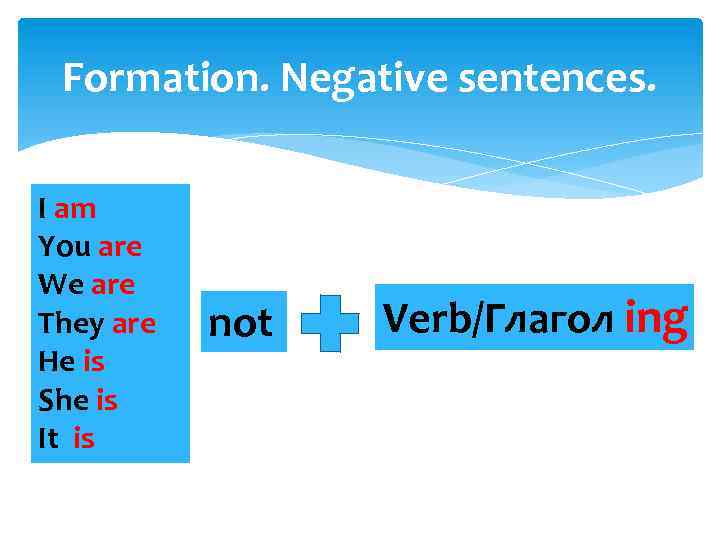 Formation. Negative sentences.

I am
You are
We are
They are
He is
She is
It is

not

Verb/Глагол ing